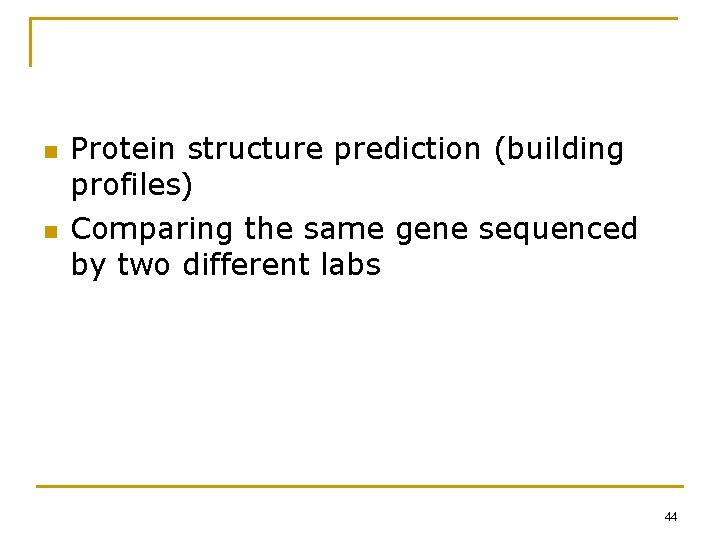 - Protein structure prediction (building profiles)
- Comparing the same gene sequenced by two different labs

44